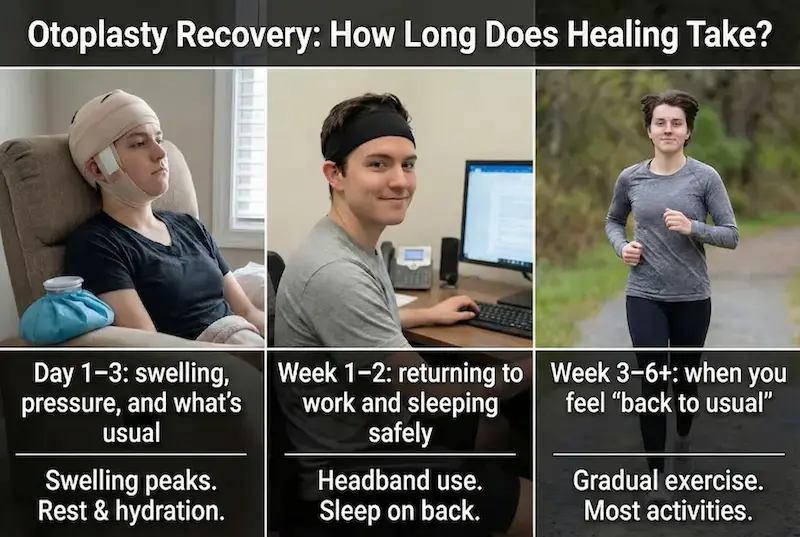 Otoplasty Recovery: How Long Does Healing Take?

Day 1–3: swelling, pressure, and what's usual

Swelling peaks. Rest & hydration.

Week 1–2: returning to work and sleeping safely

Headband use. Sleep on back.

Week 3–6+: when you feel "back to usual"

Gradual exercise. Most activities.